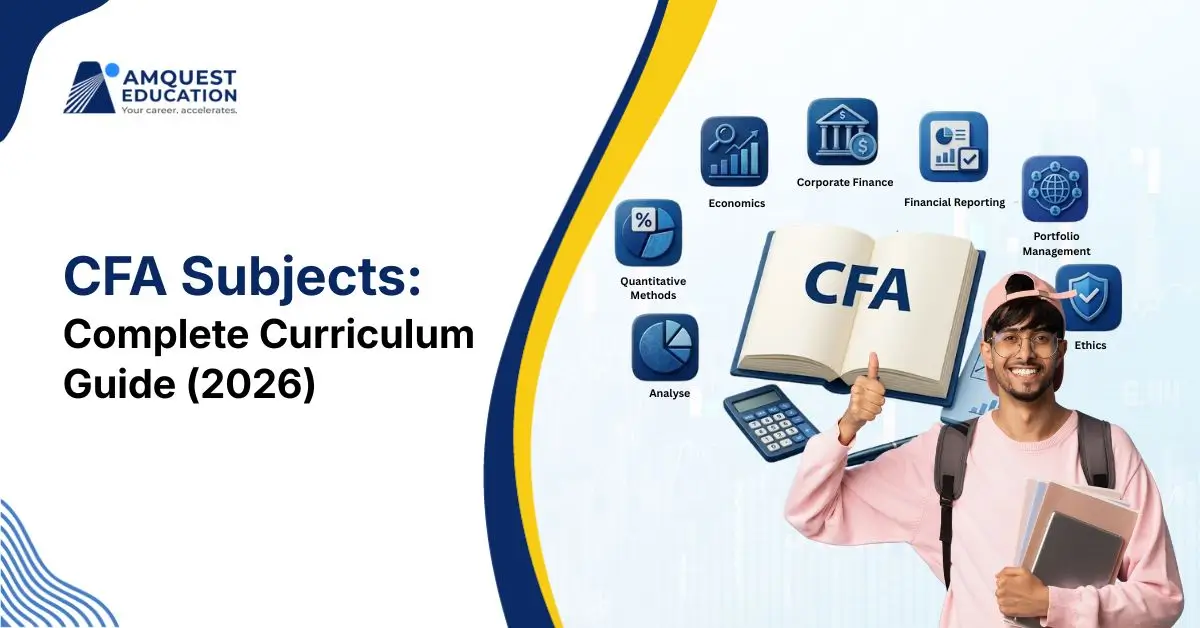 AMQUEST EDUCATION
Your career. accelerates.

CFA Subjects:
Complete Curriculum Guide (2026)

Economics
Corporate Finance
Financial Reporting
Portfolio Management
Quantitative Methods
CFA
Ethics
Analyse